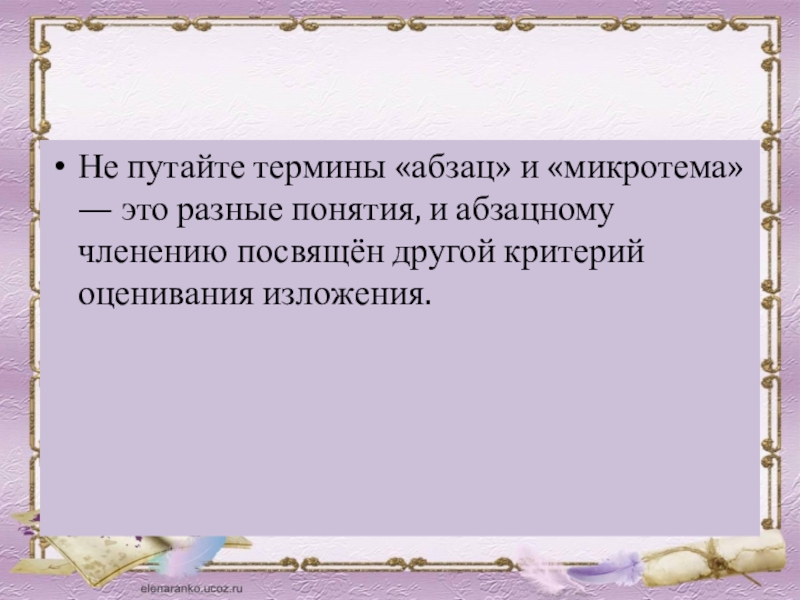 • Не путайте термины «абзац» и «микротема» — это разные понятия, и абзацному членению посвящён другой критерий оценивания изложения.

elenaranko.ucoz.ru